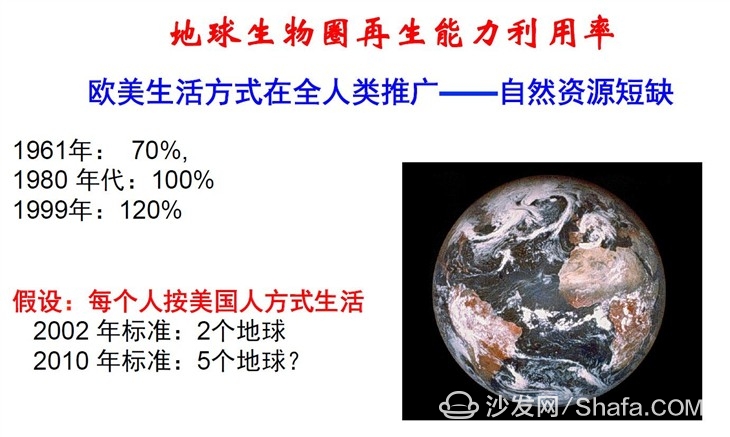 地球生物圈再生能力利用率

欧美生活方式在全人类推广——自然资源短缺

1961年： 70%,
1980 年代：100%
1999年：120%

假设：每个人按美国人方式生活
2002 年标准：2个地球
2010 年标准：5个地球？

沙发网/Shafa.COM